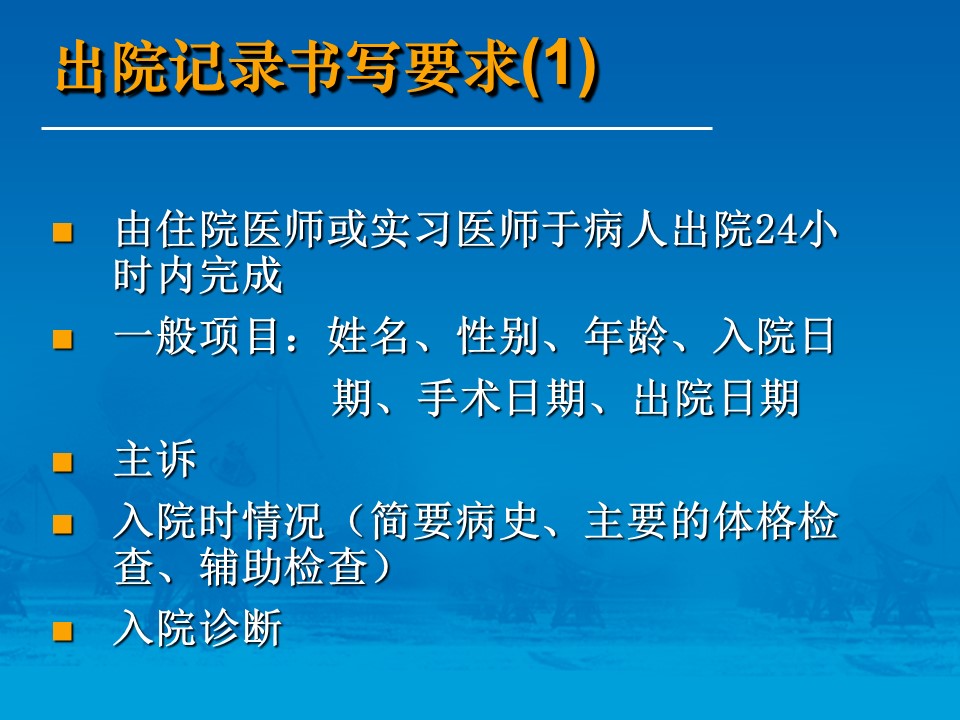 出院记录书写要求(1)

由住院医师或实习医师于病人出院24小时内完成

一般项目：姓名、性别、年龄、入院日期、手术日期、出院日期

主诉

入院时情况（简要病史、主要的体格检查、辅助检查）

入院诊断